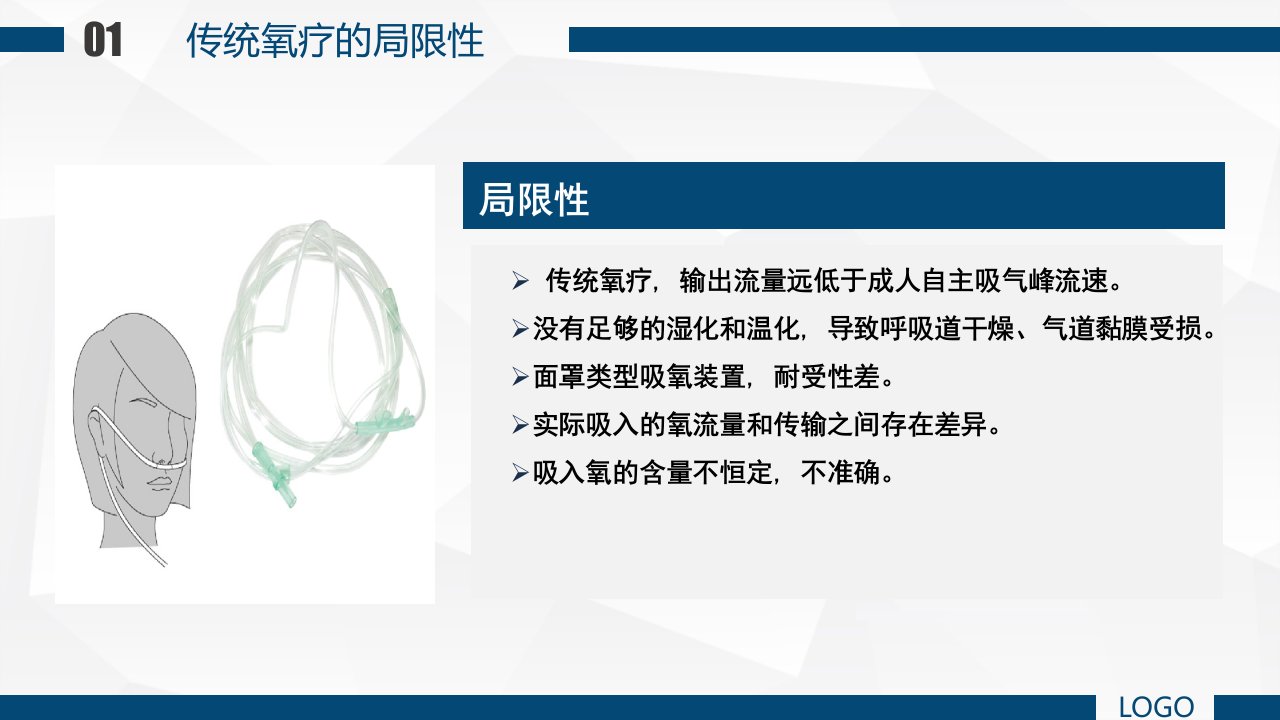 01 传统氧疗的局限性

局限性

➢ 传统氧疗，输出流量远低于成人自主吸气峰流速。

➢没有足够的湿化和温化，导致呼吸道干燥、气道黏膜受损。

➢面罩类型吸氧装置，耐受性差。

➢实际吸入的氧流量和传输之间存在差异。

➢吸入氧的含量不恒定，不准确。

LOGO